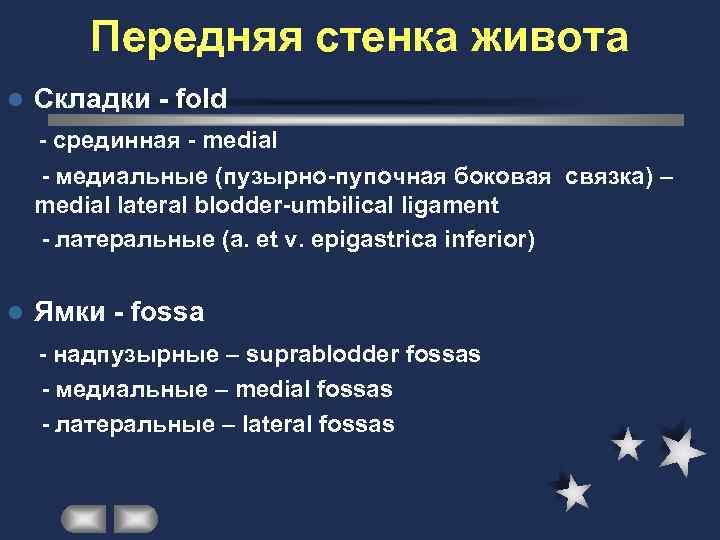 Передняя стенка живота

Складки - fold

- срединная - medial

- медиальные (пузырно-пупочная боковая связка) – medial lateral blodder-umbilical ligament

- латеральные (a. et v. epigastrica inferior)

Ямки - fossa

- надпузырные – suprablodder fossas

- медиальные – medial fossas

- латеральные – lateral fossas